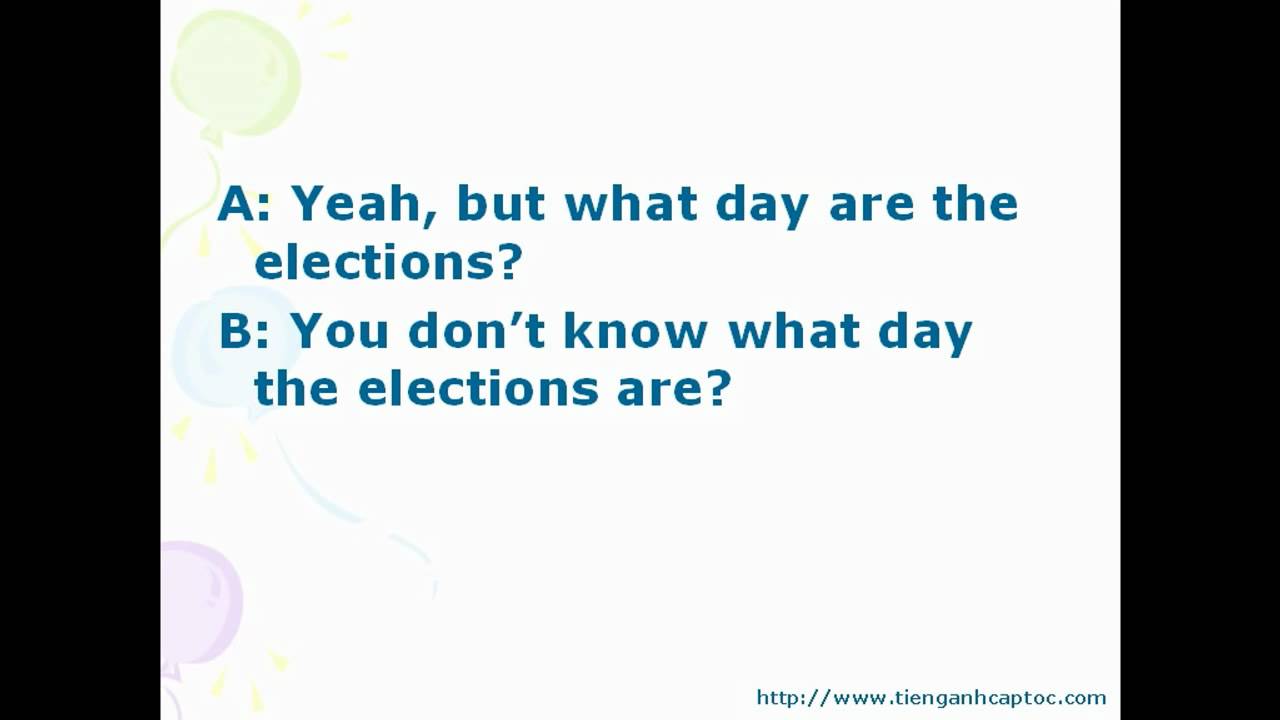 A: Yeah, but what day are the elections?

B: You don’t know what day the elections are?

http://www.tienganhcaptoc.com